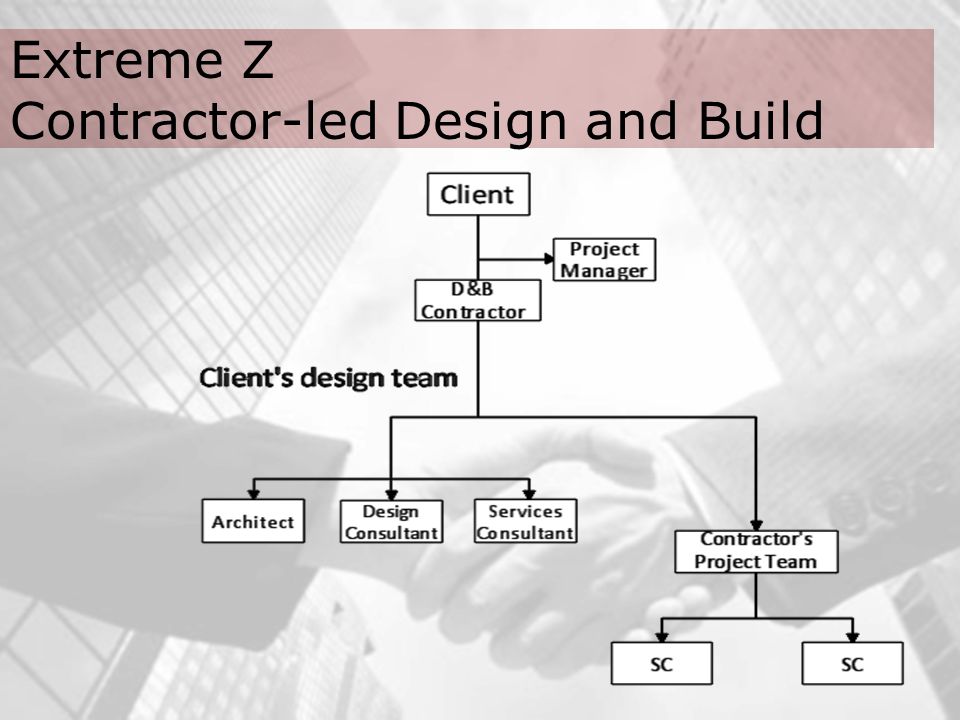 Extreme Z
Contractor-led Design and Build

Client

Project Manager

D&B Contractor

Client's design team

Architect

Design Consultant

Services Consultant

Contractor's Project Team

SC

SC